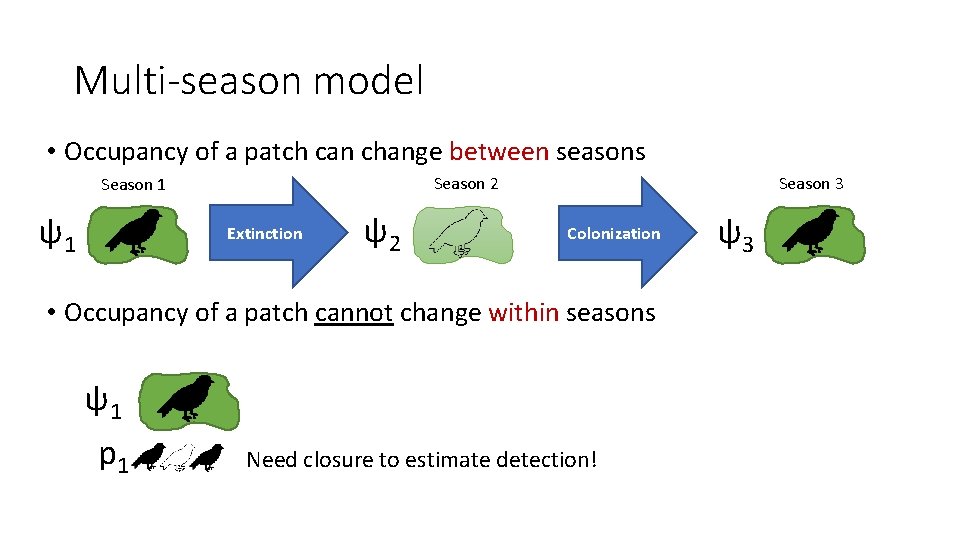 Multi-season model

• Occupancy of a patch can change between seasons

Season 1

$\psi_1$

Extinction

Season 2

$\psi_2$

Colonization

Season 3

$\psi_3$

• Occupancy of a patch cannot change within seasons

$\psi_1$

$p_1$

Need closure to estimate detection!